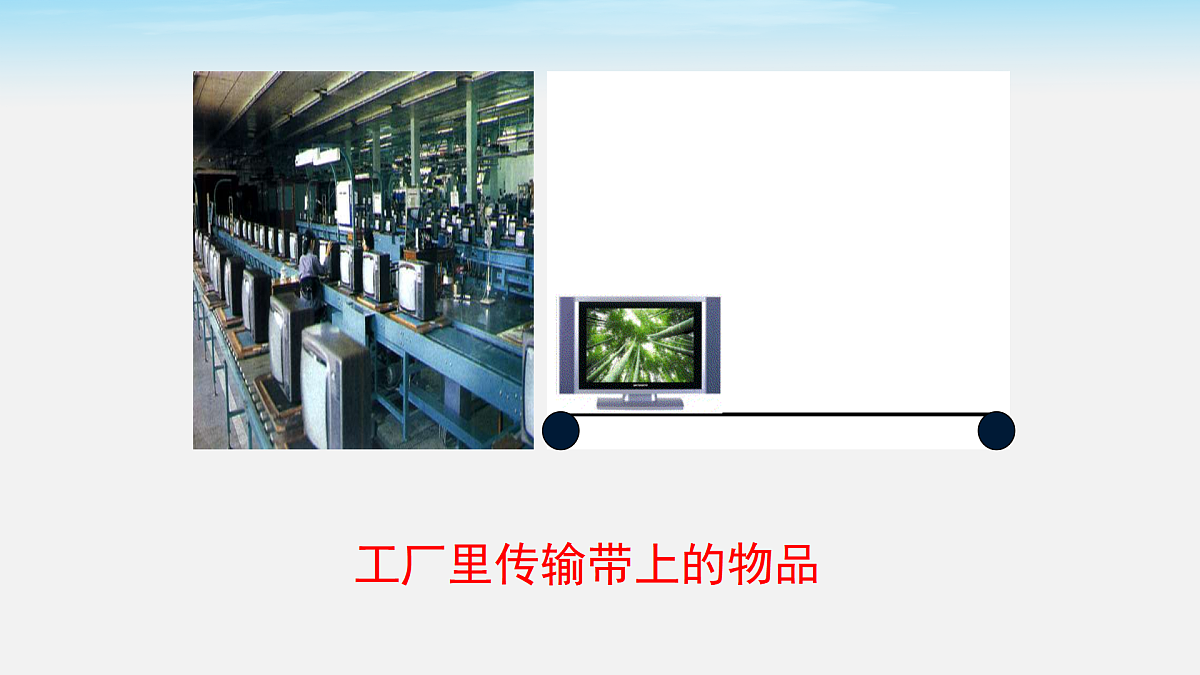 工厂里传输带上的物品